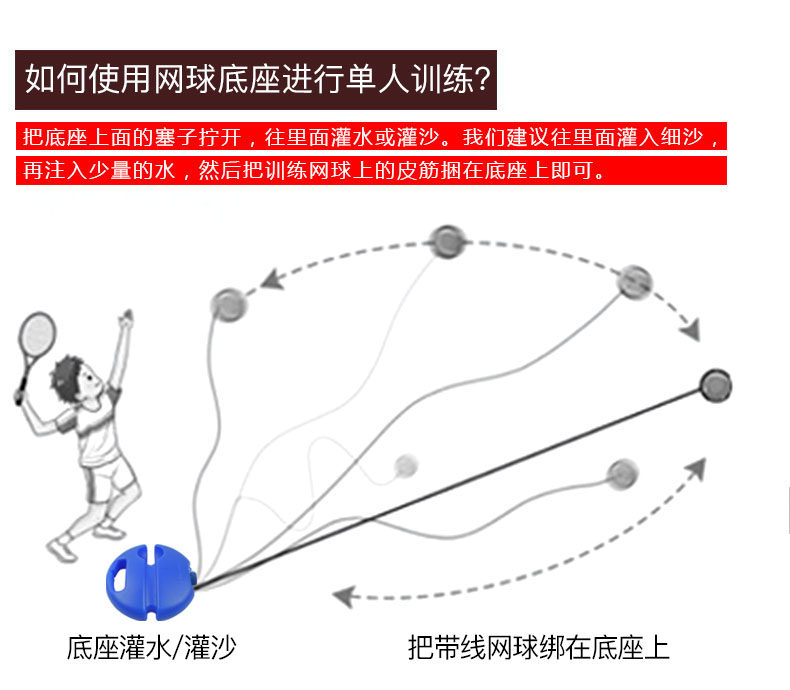 如何使用网球底座进行单人训练？

把底座上面的塞子拧开，往里面灌水或灌沙。我们建议往里面灌入细沙，再注入少量的水，然后把训练网球上的皮筋捆在底座上即可。

底座灌水/灌沙

把带线网球绑在底座上